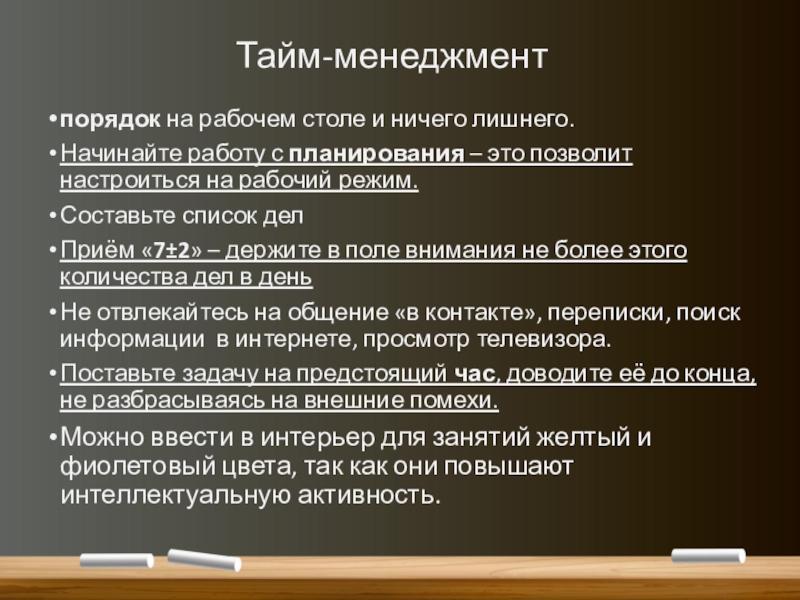 Тайм-менеджмент

•порядок на рабочем столе и ничего лишнего.

•Начинайте работу с планирования – это позволит настроиться на рабочий режим.

•Составьте список дел

•Приём «7±2» – держите в поле внимания не более этого количества дел в день

•Не отвлекайтесь на общение «в контакте», переписки, поиск информации в интернете, просмотр телевизора.

•Поставьте задачу на предстоящий час, доводите её до конца, не разбрасываясь на внешние помехи.

•Можно ввести в интерьер для занятий желтый и фиолетовый цвета, так как они повышают интеллектуальную активность.